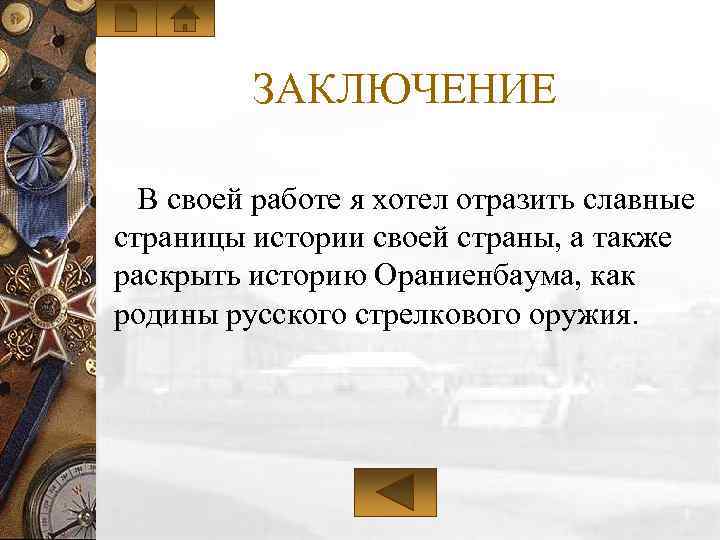 ЗАКЛЮЧЕНИЕ

В своей работе я хотел отразить славные страницы истории своей страны, а также раскрыть историю Ораниенбаума, как родины русского стрелкового оружия.